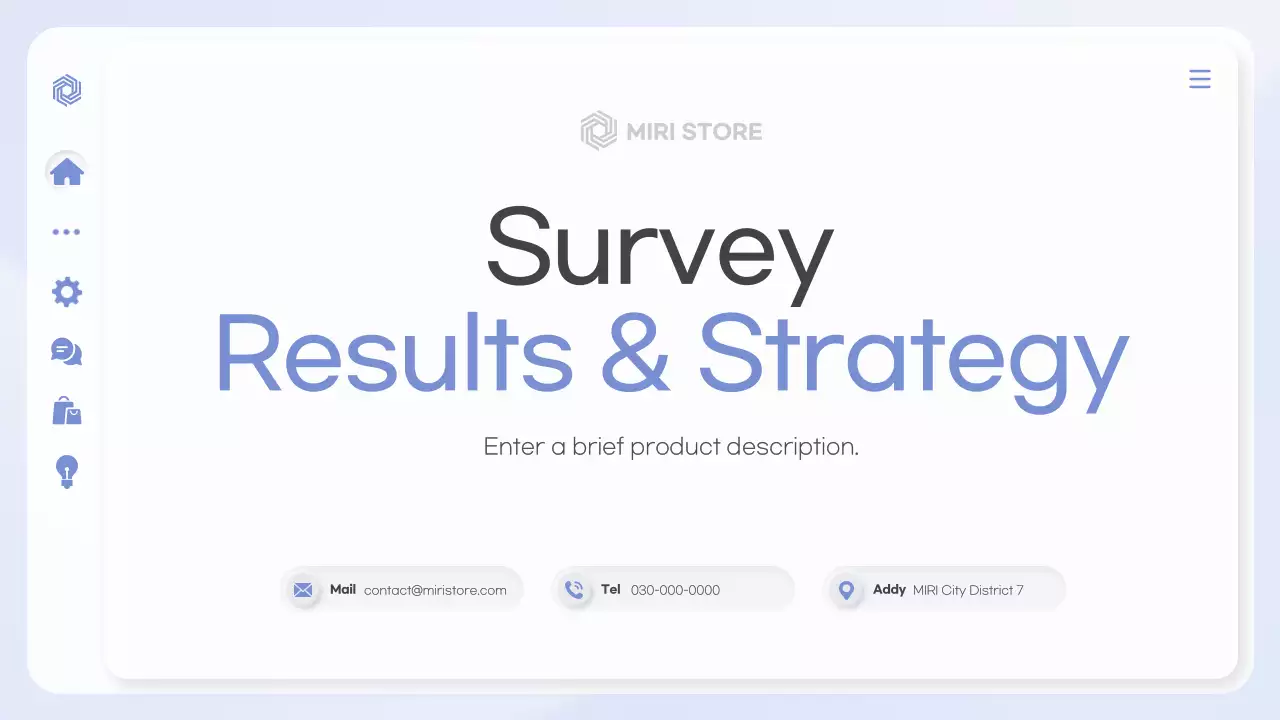 MIRI STORE

Survey
Results & Strategy

Enter a brief product description.

Mail contact@miristore.com
Tel 030-000-0000
Addy MIRI City District 7